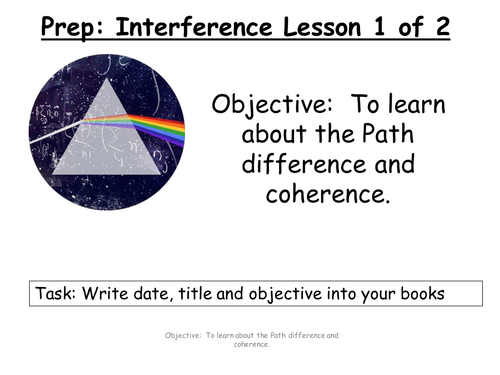 Prep: Interference Lesson 1 of 2

Objective: To learn about the Path difference and coherence.

Task: Write date, title and objective into your books

Objective: To learn about the Path difference and coherence.